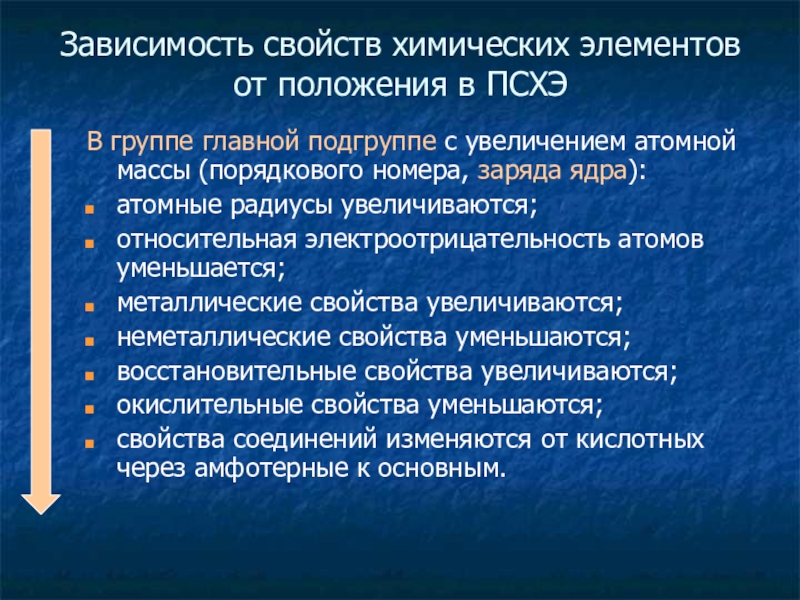 Зависимость свойств химических элементов от положения в ПСХЭ

В группе главной подгруппе с увеличением атомной массы (порядкового номера, заряда ядра):

- атомные радиусы увеличиваются;
- относительная электроотрицательность атомов уменьшается;
- металлические свойства увеличиваются;
- неметаллические свойства уменьшаются;
- восстановительные свойства увеличиваются;
- окислительные свойства уменьшаются;
- свойства соединений изменяются от кислотных через амфотерные к основным.